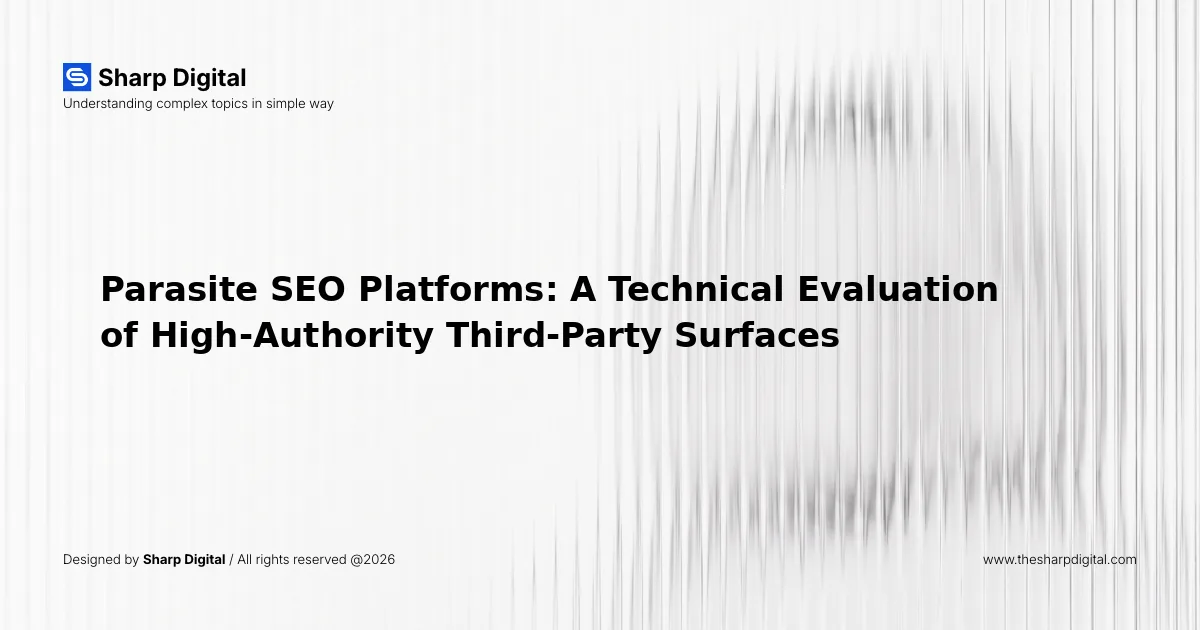 Sharp Digital
Understanding complex topics in simple way

Parasite SEO Platforms: A Technical Evaluation of High-Authority Third-Party Surfaces

Designed by Sharp Digital / All rights reserved @2026

www.thesharpdigital.com